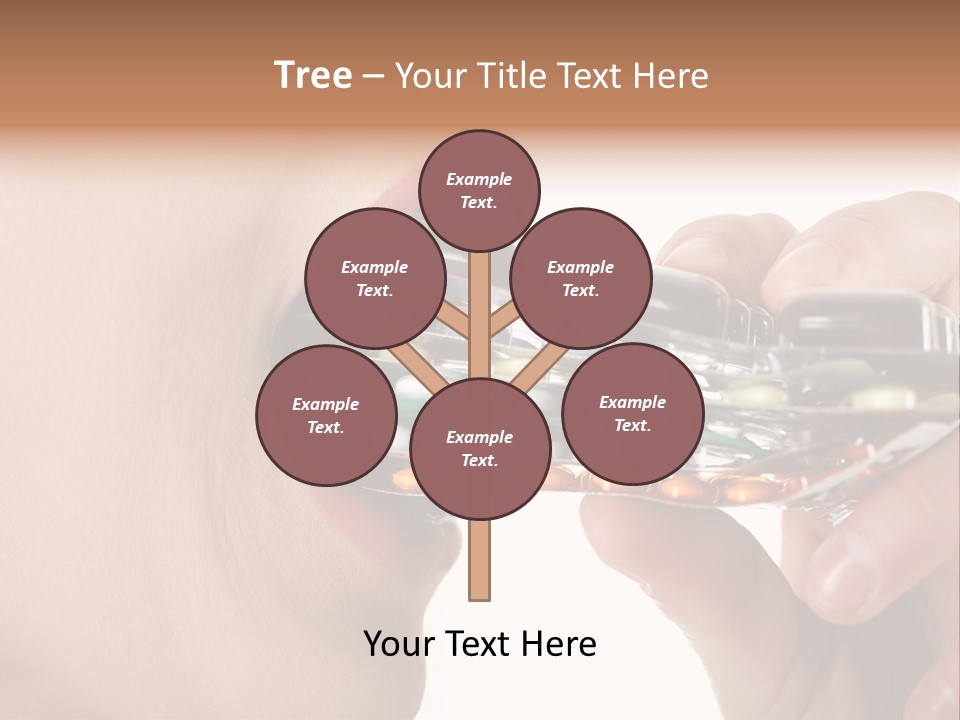 Tree – Your Title Text Here

Example Text.

Example Text.

Example Text.

Example Text.

Example Text.

Example Text.

Your Text Here